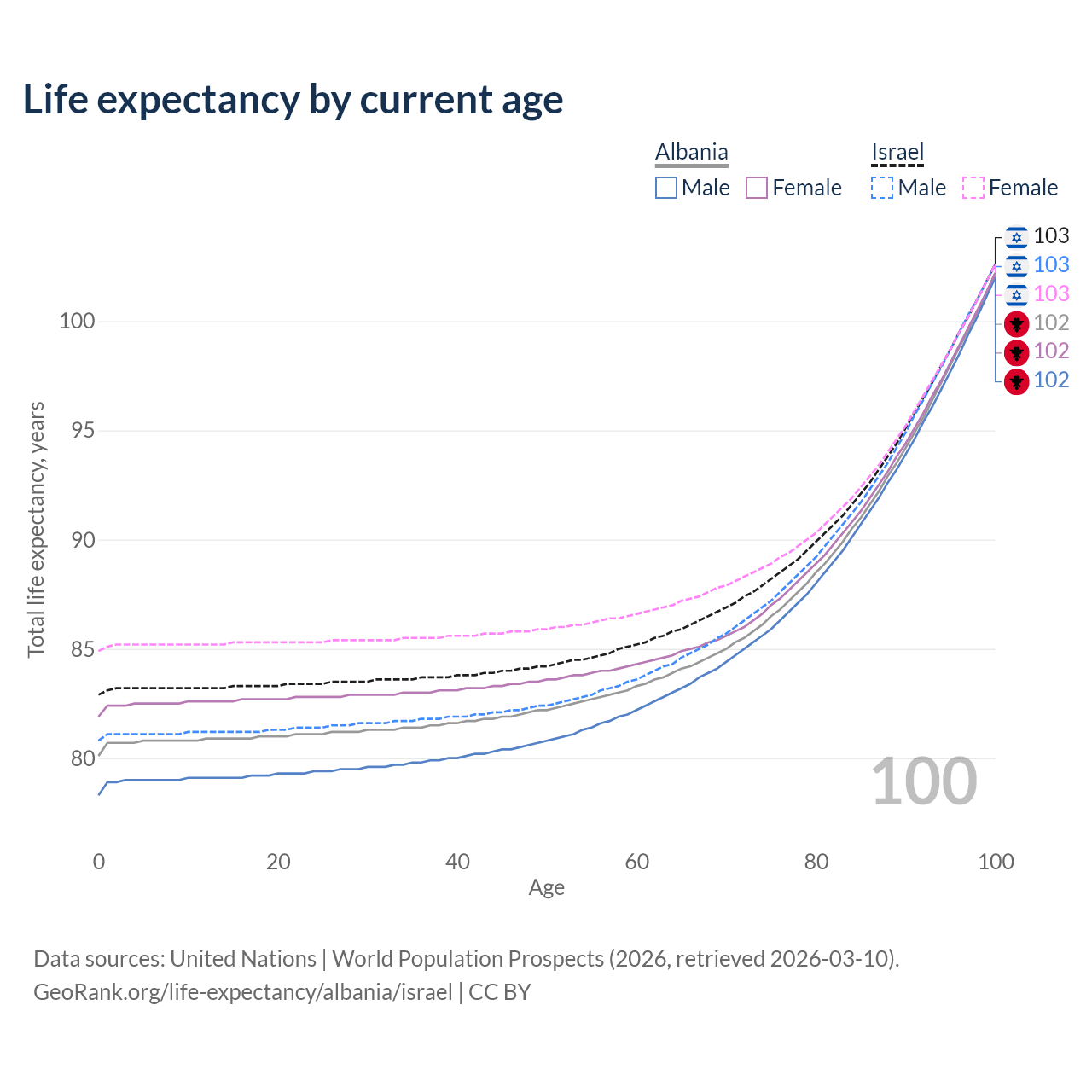 Life expectancy by current age

Albania
Male Female

Israel
Male Female

103
103
103
102
102
102

100
95
90
85
80

Total life expectancy, years

100

0 20 40 60 80 100
Age

Data sources: United Nations | World Population Prospects (2026, retrieved 2026-03-10).
GeoRank.org/life-expectancy/albania/israel | CC BY